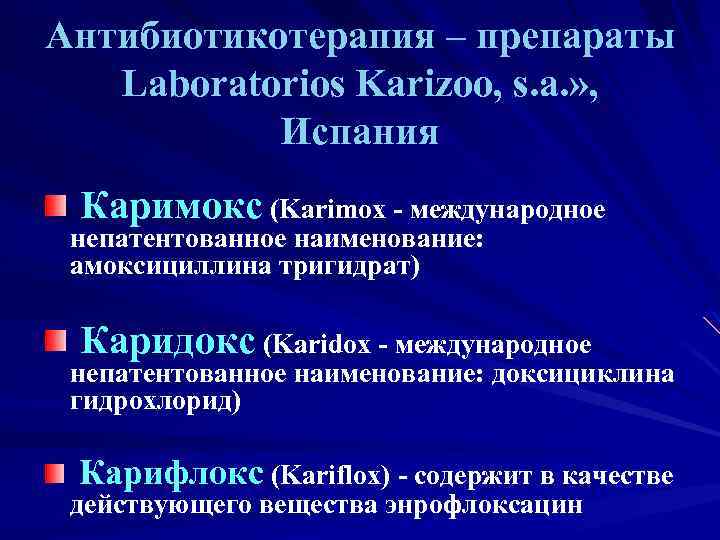 Антибиотикотерапия – препараты Laboratorios Karizoo, s.a.», Испания

Каримокс (Karimox - международное непатентованное наименование: амоксициллина тригидрат)

Каридокс (Karidox - международное непатентованное наименование: доксициклина гидрохлорид)

Карифлокс (Kariflox) - содержит в качестве действующего вещества энрофлоксацин